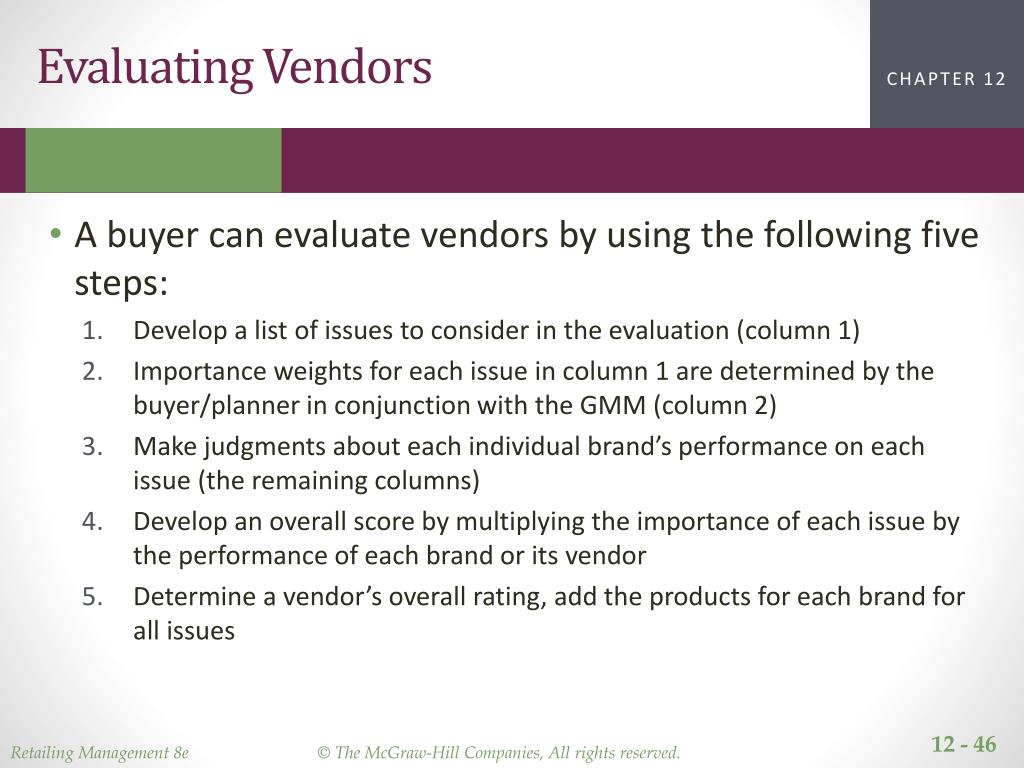 Evaluating Vendors

CHAPTER 12

• A buyer can evaluate vendors by using the following five steps:

1. Develop a list of issues to consider in the evaluation (column 1)
2. Importance weights for each issue in column 1 are determined by the buyer/planner in conjunction with the GMM (column 2)
3. Make judgments about each individual brand's performance on each issue (the remaining columns)
4. Develop an overall score by multiplying the importance of each issue by the performance of each brand or its vendor
5. Determine a vendor's overall rating, add the products for each brand for all issues

Retailing Management 8e

© The McGraw-Hill Companies, All rights reserved.

12 - 46